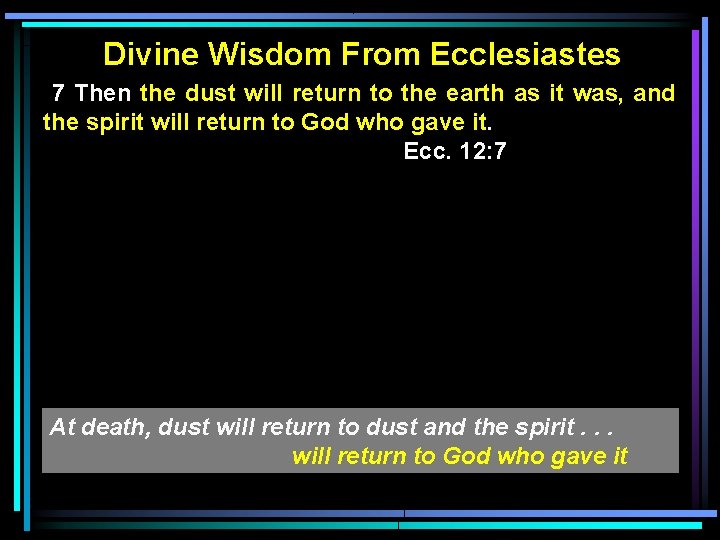 Divine Wisdom From Ecclesiastes

7 Then the dust will return to the earth as it was, and the spirit will return to God who gave it.

Ecc. 12:7

At death, dust will return to dust and the spirit . . . will return to God who gave it